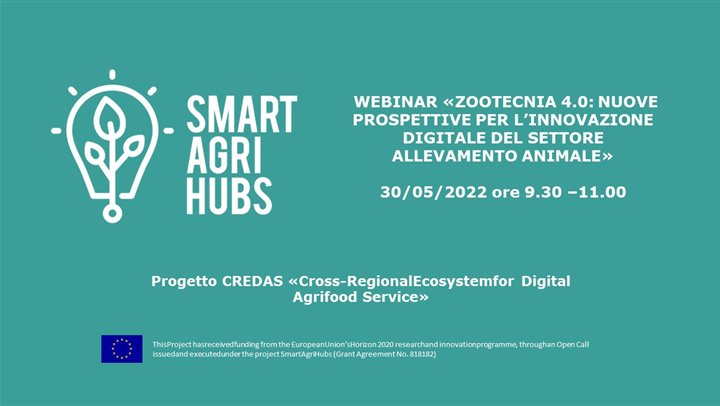 SMART AGRI HUBS

WEBINAR «ZOOTECNIA 4.0: NUOVE PROSPETTIVE PER L'INNOVAZIONE DIGITALE DEL SETTORE ALLEVAMENTO ANIMALE»

30/05/2022 ore 9.30 –11.00

Progetto CREDAS «Cross-RegionalEcosystemfor Digital Agrifood Service»

ThisProject hasreceivedfunding from the EuropeanUnion'sHorizon 2020 researchand innovationprogramme, throughan Open Call issuedand executedunder the project SmartAgriHubs (Grant Agreement No. 818182)